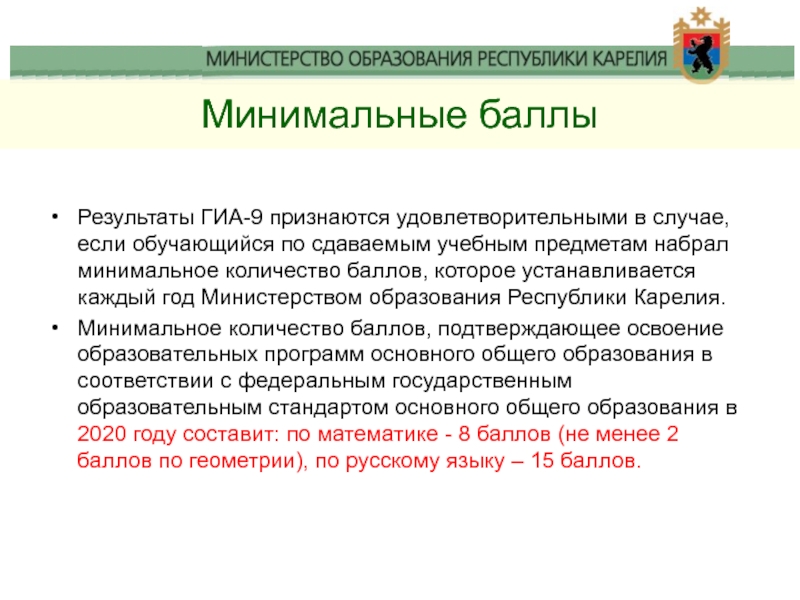 МИНИСТЕРСТВО ОБРАЗОВАНИЯ РЕСПУБЛИКИ КАРЕЛИЯ

Минимальные баллы

• Результаты ГИА-9 признаются удовлетворительными в случае, если обучающийся по сдаваемым учебным предметам набрал минимальное количество баллов, которое устанавливается каждый год Министерством образования Республики Карелия.

• Минимальное количество баллов, подтверждающее освоение образовательных программ основного общего образования в соответствии с федеральным государственным образовательным стандартом основного общего образования в 2020 году составит: по математике - 8 баллов (не менее 2 баллов по геометрии), по русскому языку – 15 баллов.